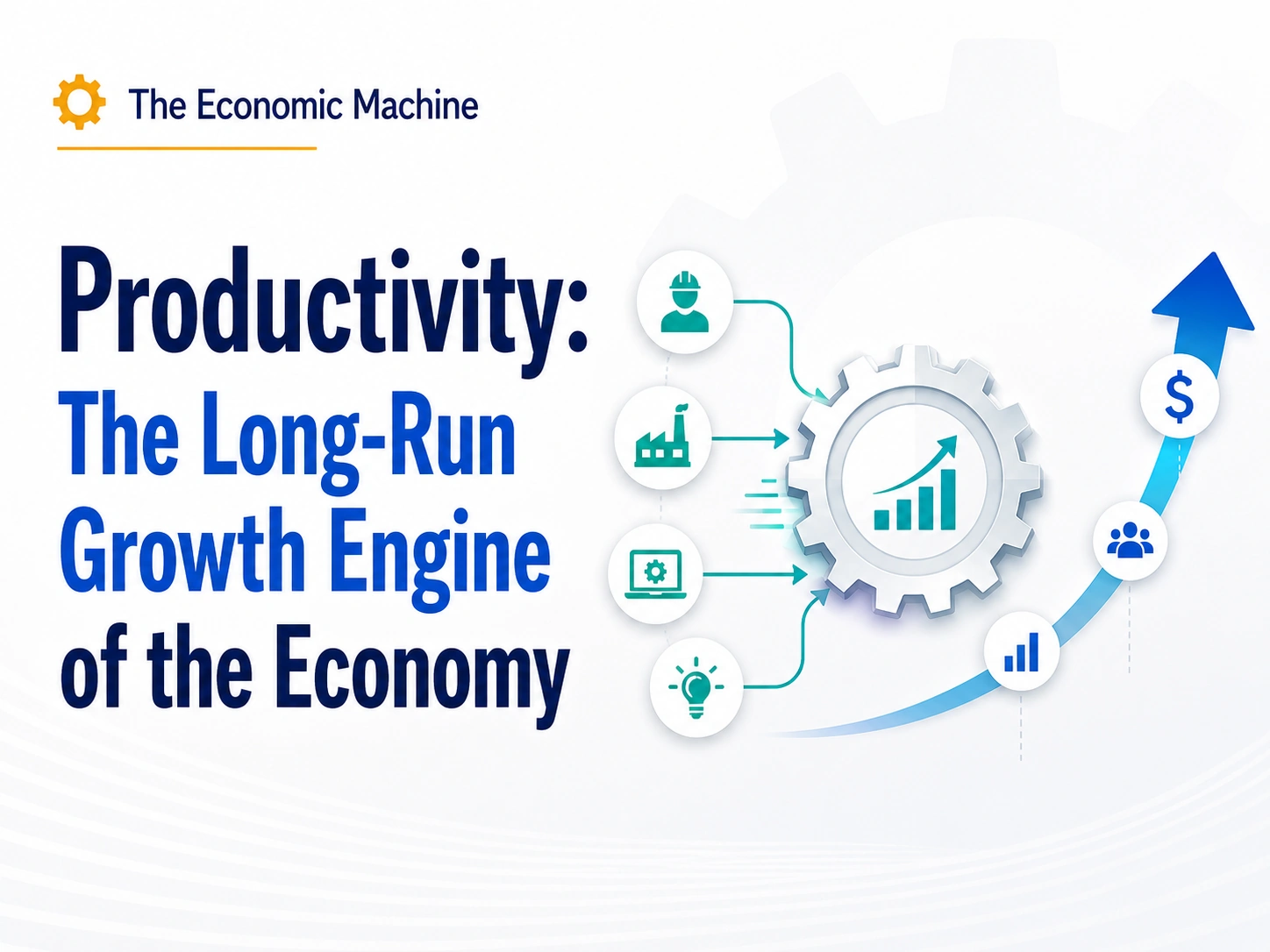 The Economic Machine

Productivity:
The Long-Run Growth Engine of the Economy

$